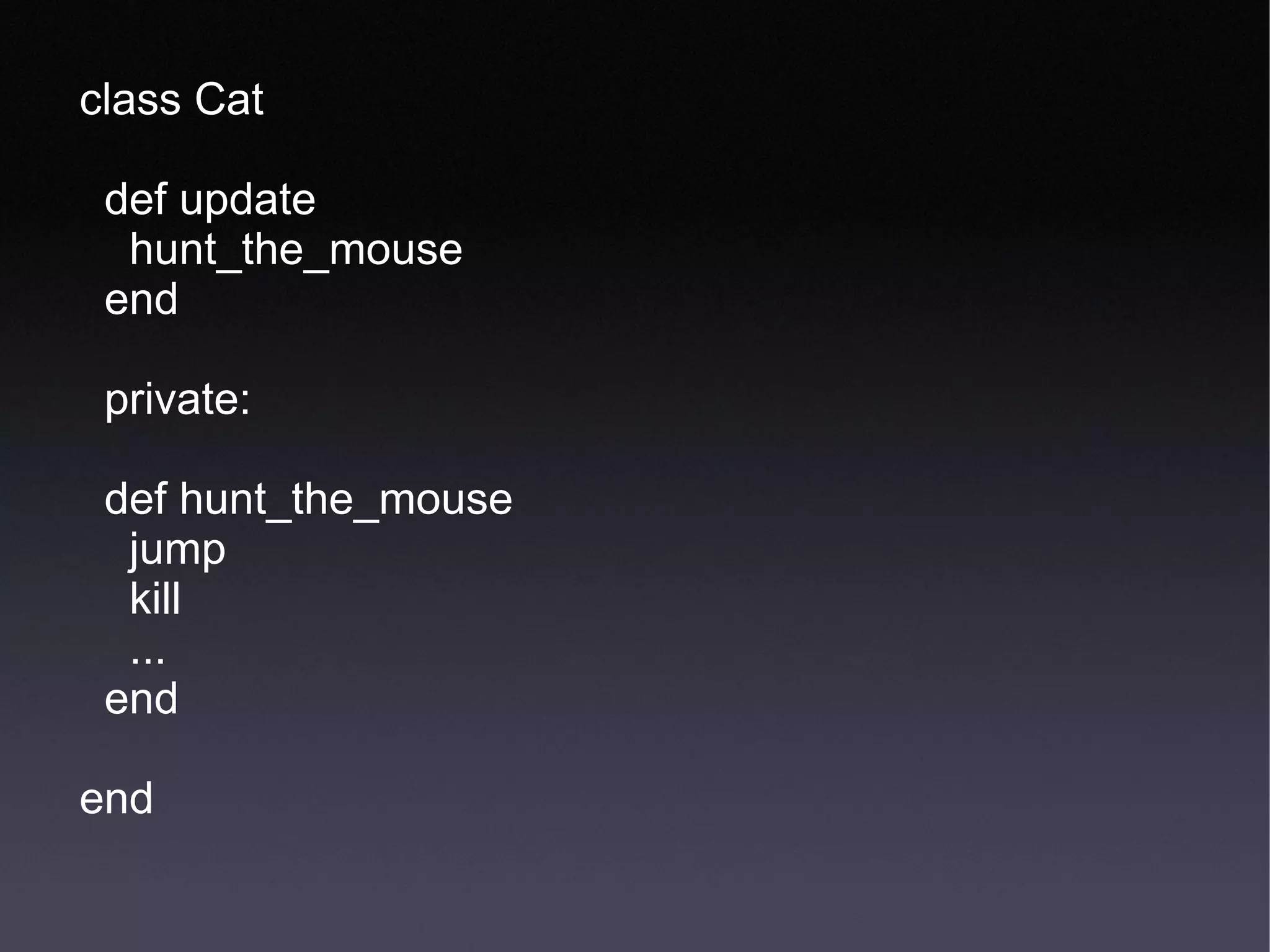 class Cat

  def update
    hunt_the_mouse
  end

  private:

  def hunt_the_mouse
    jump
    kill
    ...
  end

end